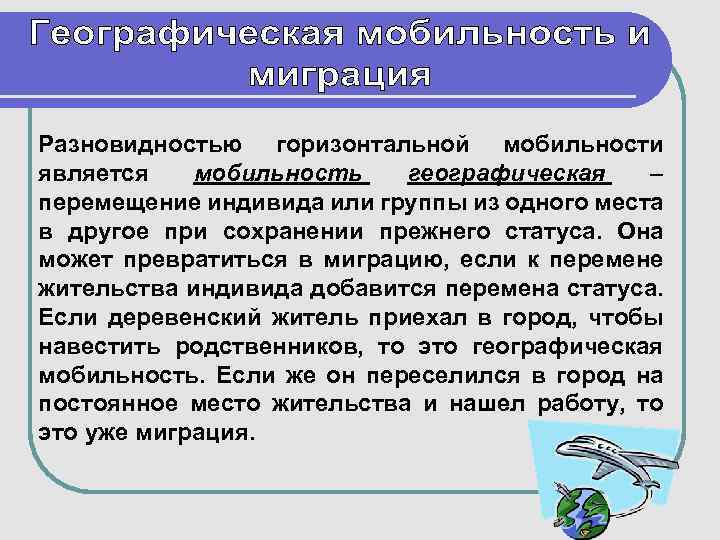 Географическая мобильность и миграция

Разновидностью горизонтальной мобильности является мобильность географическая – перемещение индивида или группы из одного места в другое при сохранении прежнего статуса. Она может превратиться в миграцию, если к перемене жительства индивида добавится перемена статуса. Если деревенский житель приехал в город, чтобы навестить родственников, то это географическая мобильность. Если же он переселился в город на постоянное место жительства и нашел работу, то это уже миграция.